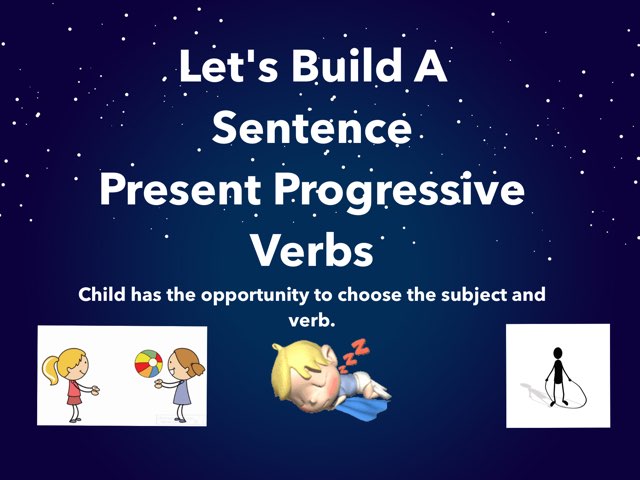 Let's Build A Sentence Present Progressive Verbs

Child has the opportunity to choose the subject and verb.

ZZZ